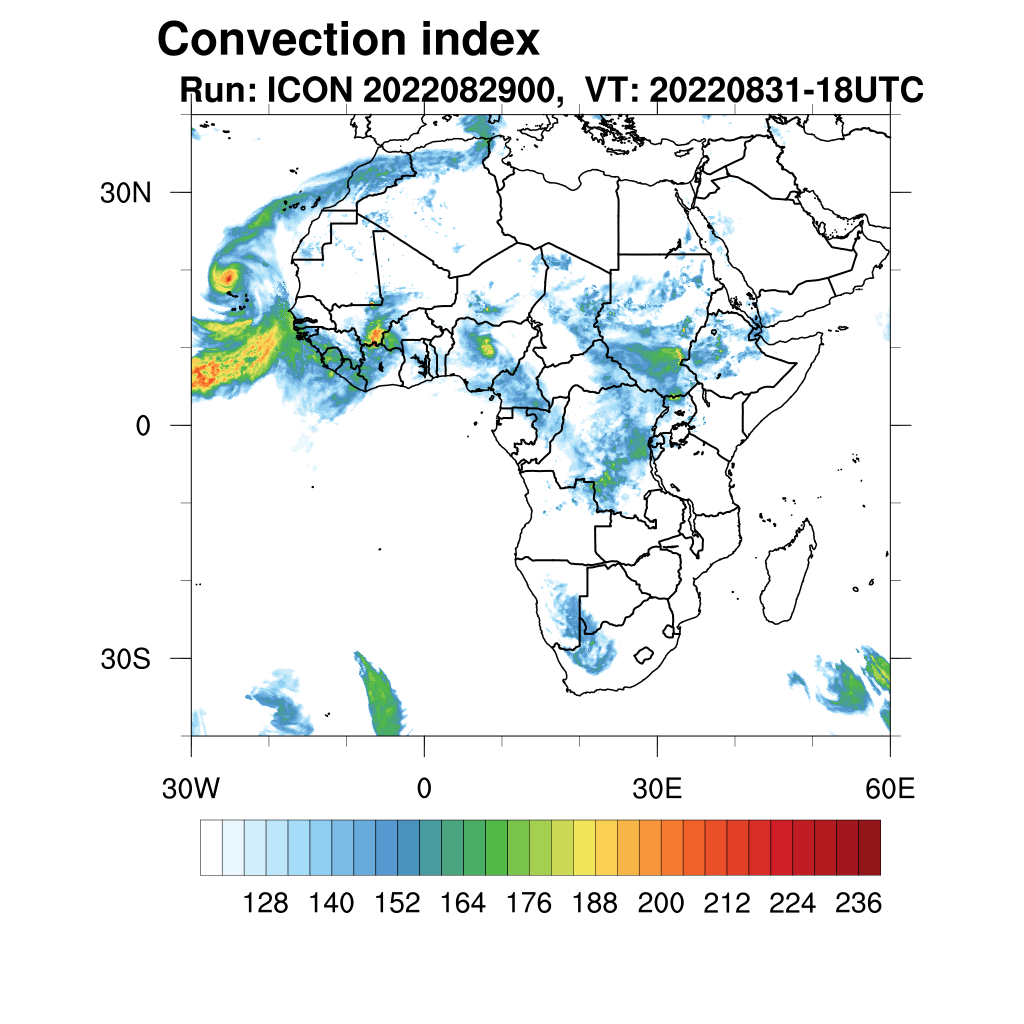 Convection index
Run: ICON 2022082900, VT: 20220831-18UTC

30N
0
30S

30W
0
30E
60E

128 140 152 164 176 188 200 212 224 236